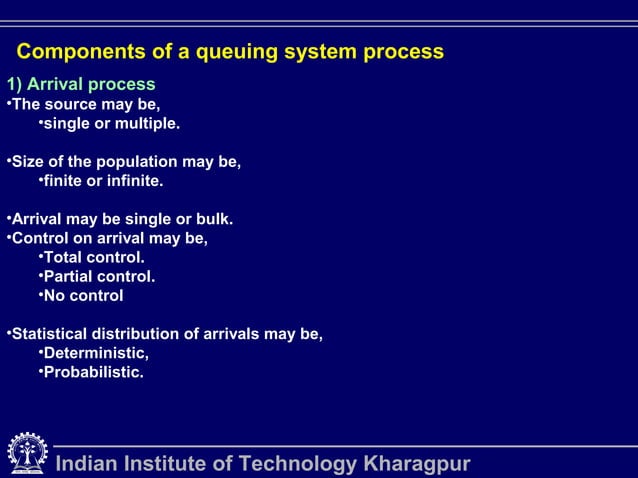 Components of a queuing system process

1) Arrival process
•The source may be,
•single or multiple.

•Size of the population may be,
•finite or infinite.

•Arrival may be single or bulk.
•Control on arrival may be,
•Total control.
•Partial control.
•No control

•Statistical distribution of arrivals may be,
•Deterministic,
•Probabilistic.

Indian Institute of Technology Kharagpur